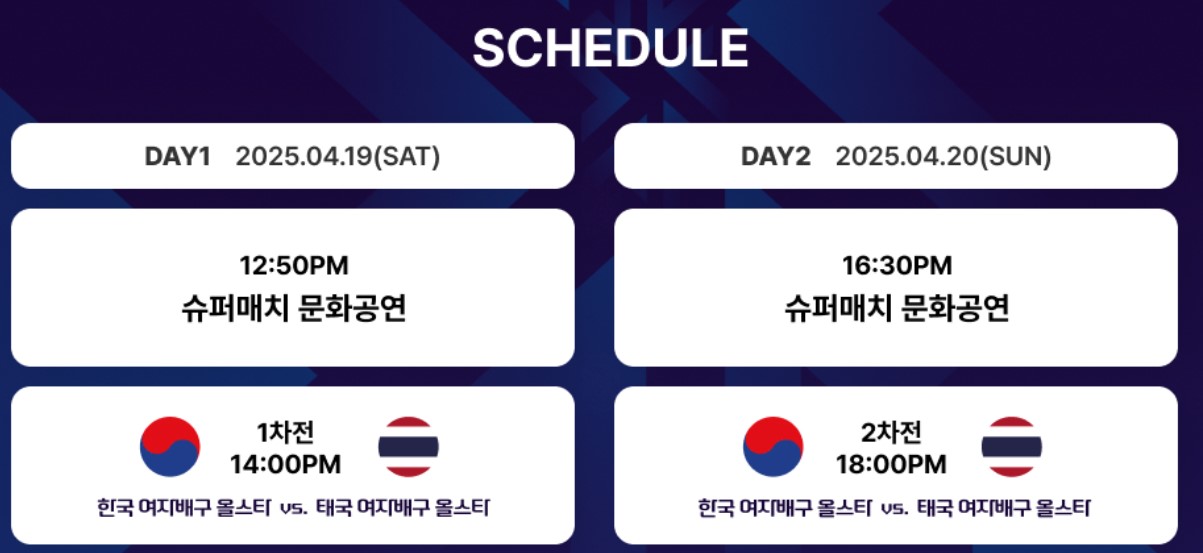 SCHEDULE

DAY1 2025.04.19(SAT)

12:50PM
슈퍼매치 문화공연

1차전
14:00PM

한국 여자배구 올스타 vs. 태국 여자배구 올스타

DAY2 2025.04.20(SUN)

16:30PM
슈퍼매치 문화공연

2차전
18:00PM

한국 여자배구 올스타 vs. 태국 여자배구 올스타